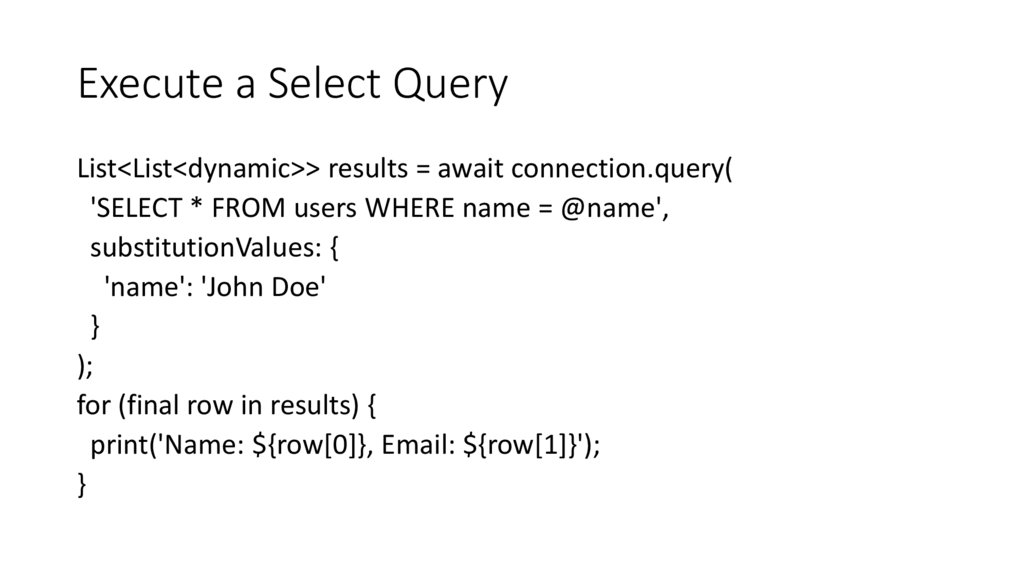 Execute a Select Query

List<List<dynamic>> results = await connection.query(
  'SELECT * FROM users WHERE name = @name',
  substitutionValues: {
    'name': 'John Doe'
  }
);
for (final row in results) {
  print('Name: ${row[0]}, Email: ${row[1]}');
}